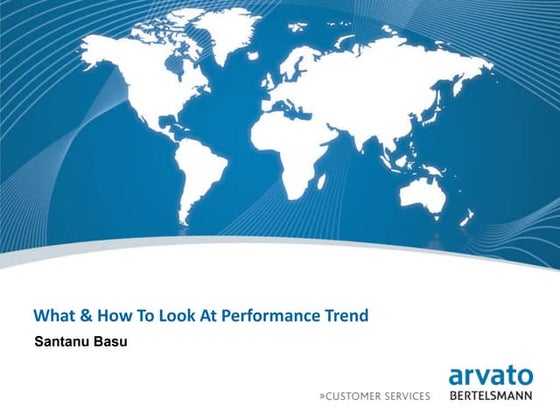 What & How To Look At Performance Trend

Santanu Basu

»CUSTOMER SERVICES

arvato
BERTELSMANN